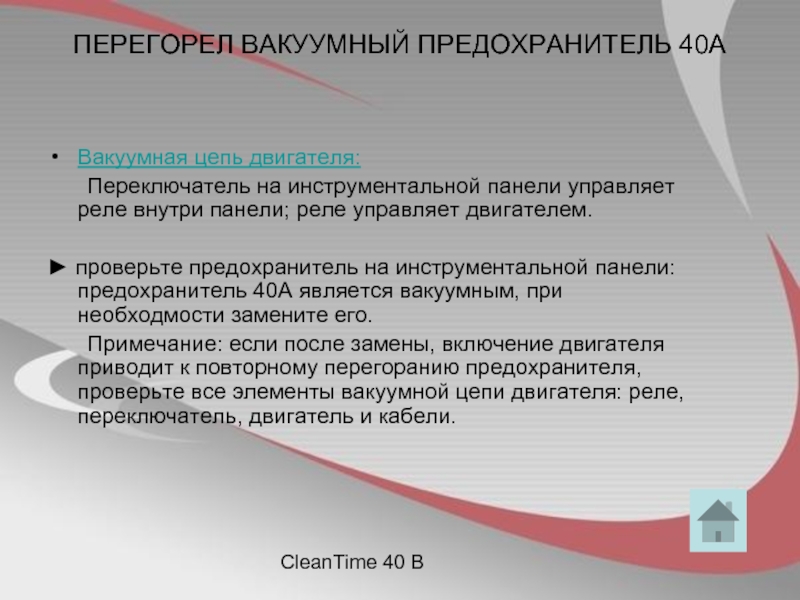 ПЕРЕГОРЕЛ ВАКУУМНЫЙ ПРЕДОХРАНИТЕЛЬ 40А

• Вакуумная цепь двигателя:
Переключатель на инструментальной панели управляет реле внутри панели; реле управляет двигателем.

► проверьте предохранитель на инструментальной панели: предохранитель 40А является вакуумным, при необходмости замените его.
Примечание: если после замены, включение двигателя приводит к повторному перегоранию предохранителя, проверьте все элементы вакуумной цепи двигателя: реле, переключатель, двигатель и кабели.

CleanTime 40 B